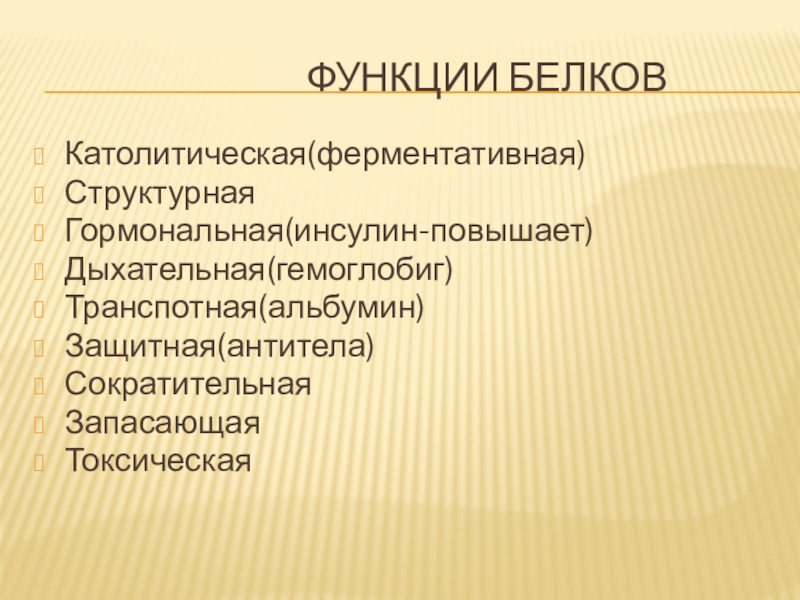 ФУНКЦИИ БЕЛКОВ

Католитическая(ферментативная)
Структурная
Гормональная(инсулин-повышает)
Дыхательная(гемоглобиг)
Транспотная(альбумин)
Защитная(антитела)
Сократительная
Запасающая
Токсическая